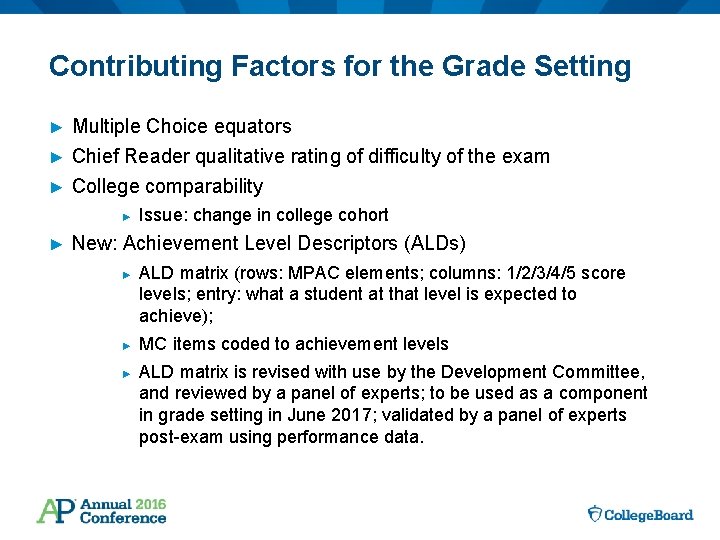 Contributing Factors for the Grade Setting

► Multiple Choice equators

► Chief Reader qualitative rating of difficulty of the exam

► College comparability

► Issue: change in college cohort

► New: Achievement Level Descriptors (ALDs)

► ALD matrix (rows: MPAC elements; columns: 1/2/3/4/5 score levels; entry: what a student at that level is expected to achieve);

► MC items coded to achievement levels

► ALD matrix is revised with use by the Development Committee, and reviewed by a panel of experts; to be used as a component in grade setting in June 2017; validated by a panel of experts post-exam using performance data.

AP Annual 2016 Conference

CollegeBoard